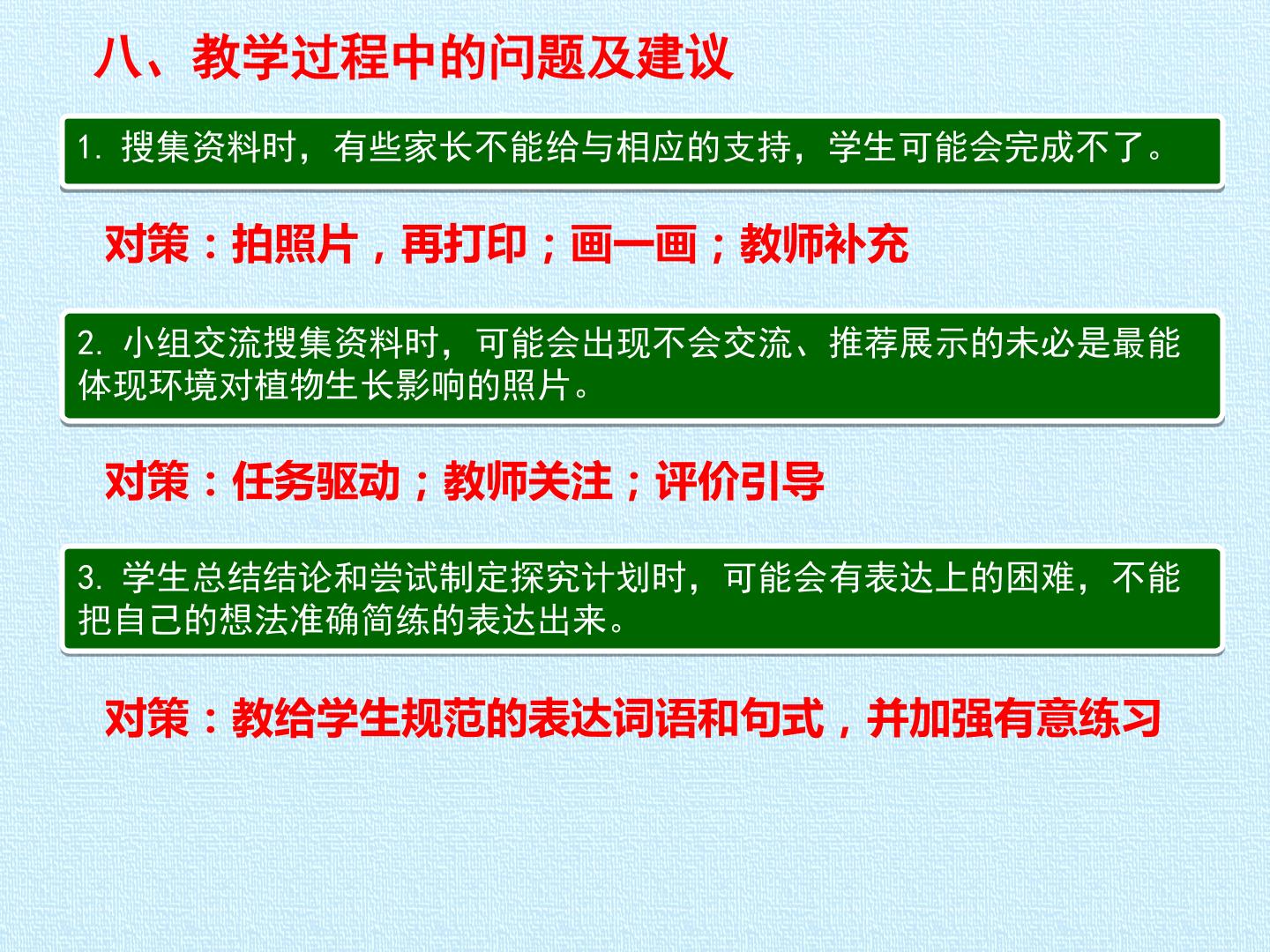 八、教学过程中的问题及建议

1.搜集资料时，有些家长不能给与相应的支持，学生可能会完成不了。

对策：拍照片，再打印；画一画；教师补充

2.小组交流搜集资料时，可能会出现不会交流、推荐展示的未必是最能体现环境对植物生长影响的照片。

对策：任务驱动；教师关注；评价引导

3.学生总结结论和尝试制定探究计划时，可能会有表达上的困难，不能把自己的想法准确简练的表达出来。

对策：教给学生规范的表达词语和句式，并加强有意练习